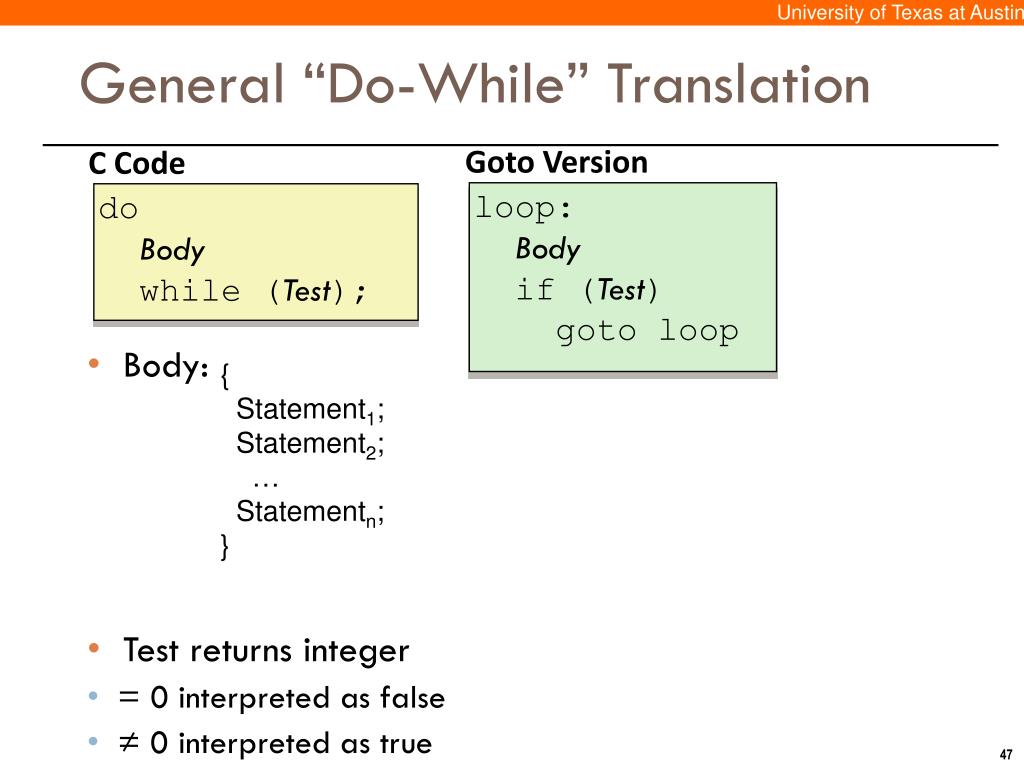 University of Texas at Austin

General “Do-While” Translation

C Code

do
Body
while (Test);

Goto Version

loop:
Body
if (Test)
goto loop

• Body: {
Statement$_1$;
Statement$_2$;
…
Statement$_n$;
}

• Test returns integer
• = 0 interpreted as false
• ≠ 0 interpreted as true

47